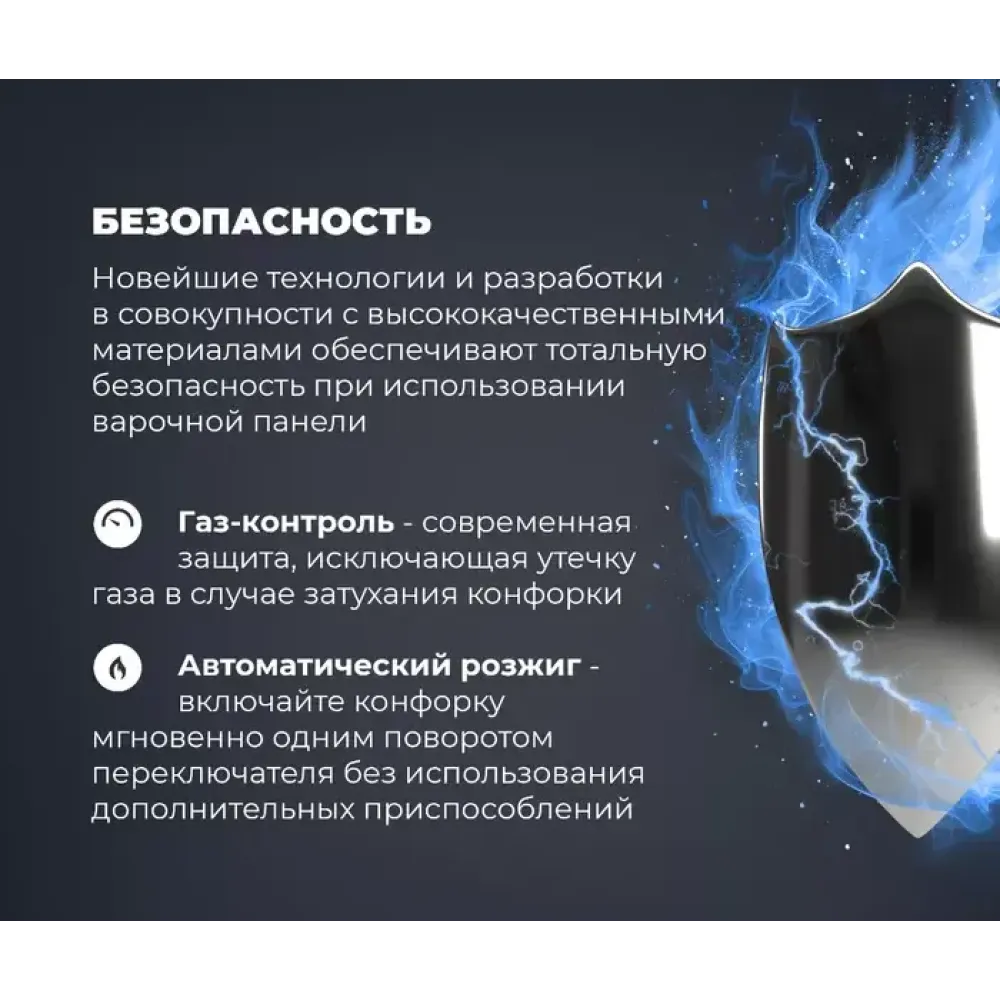 БЕЗОПАСНОСТЬ

Новейшие технологии и разработки в совокупности с высококачественными материалами обеспечивают тотальную безопасность при использовании варочной панели

Газ-контроль - современная защита, исключающая утечку газа в случае затухания конфорки

Автоматический розжиг - включайте конфорку мгновенно одним поворотом переключателя без использования дополнительных приспособлений